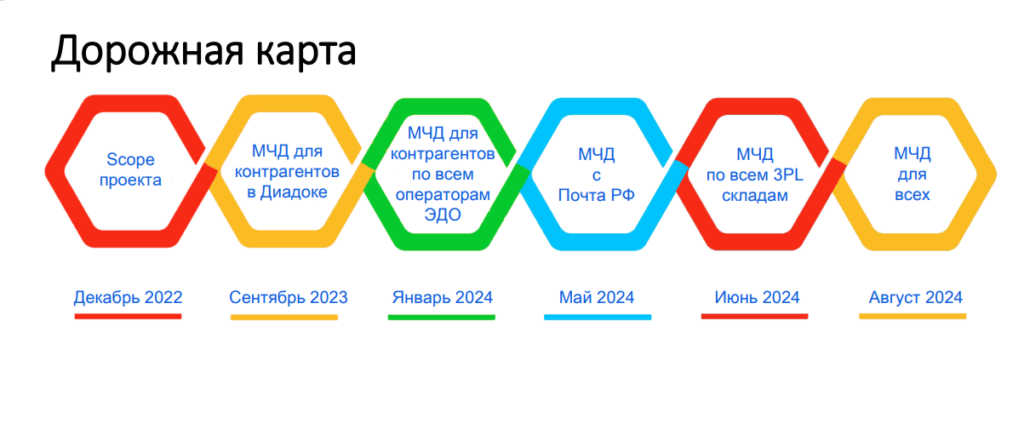 Дорожная карта

Scope проекта

МЧД для контрагентов в Диадоке

МЧД для контрагентов по всем операторам ЭДО

МЧД с Почта РФ

МЧД по всем 3PL складам

МЧД для всех

Декабрь 2022

Сентябрь 2023

Январь 2024

Май 2024

Июнь 2024

Август 2024